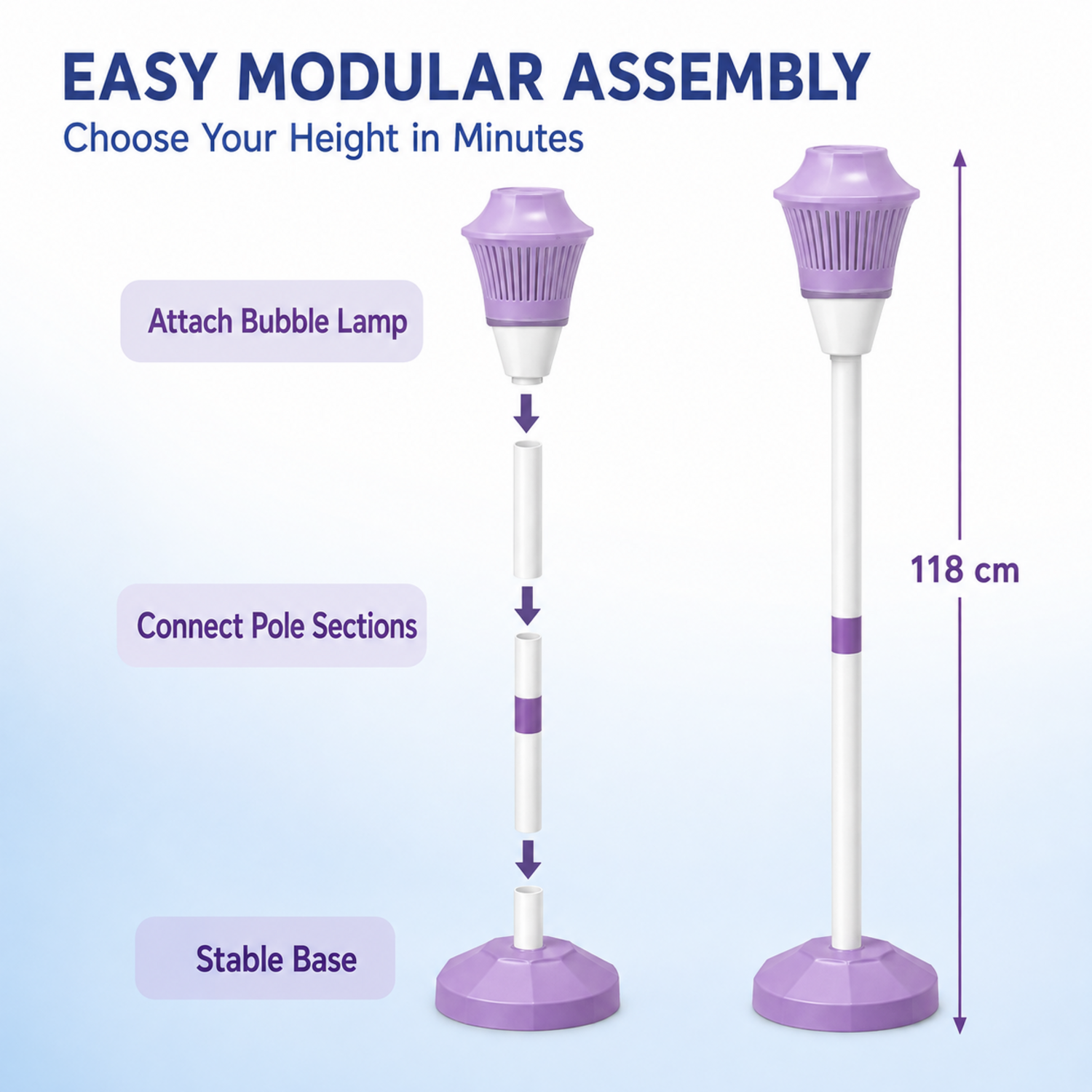 EASY MODULAR ASSEMBLY
Choose Your Height in Minutes

Attach Bubble Lamp

Connect Pole Sections

Stable Base

118 cm